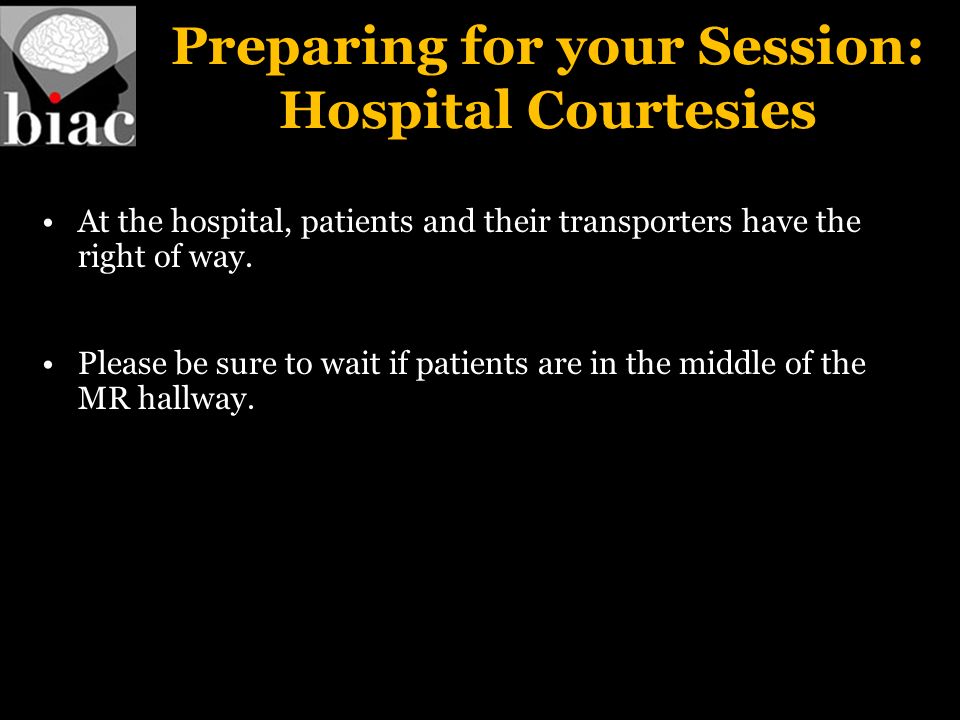 biac

Preparing for your Session: Hospital Courtesies

• At the hospital, patients and their transporters have the right of way.

• Please be sure to wait if patients are in the middle of the MR hallway.